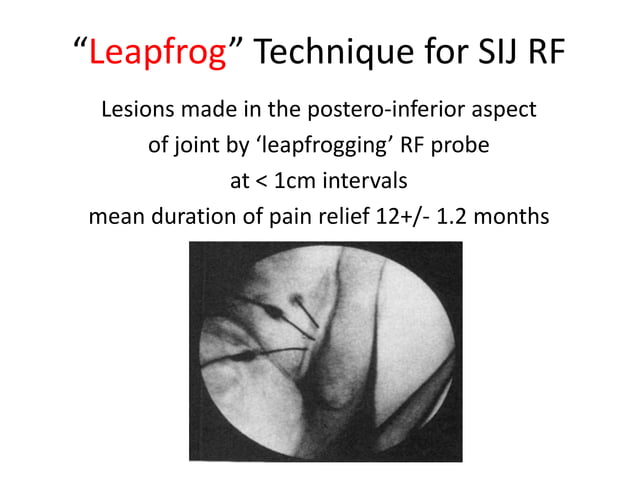 “Leapfrog” Technique for SIJ RF

Lesions made in the postero-inferior aspect of joint by ‘leapfrogging’ RF probe at < 1cm intervals mean duration of pain relief 12+/- 1.2 months